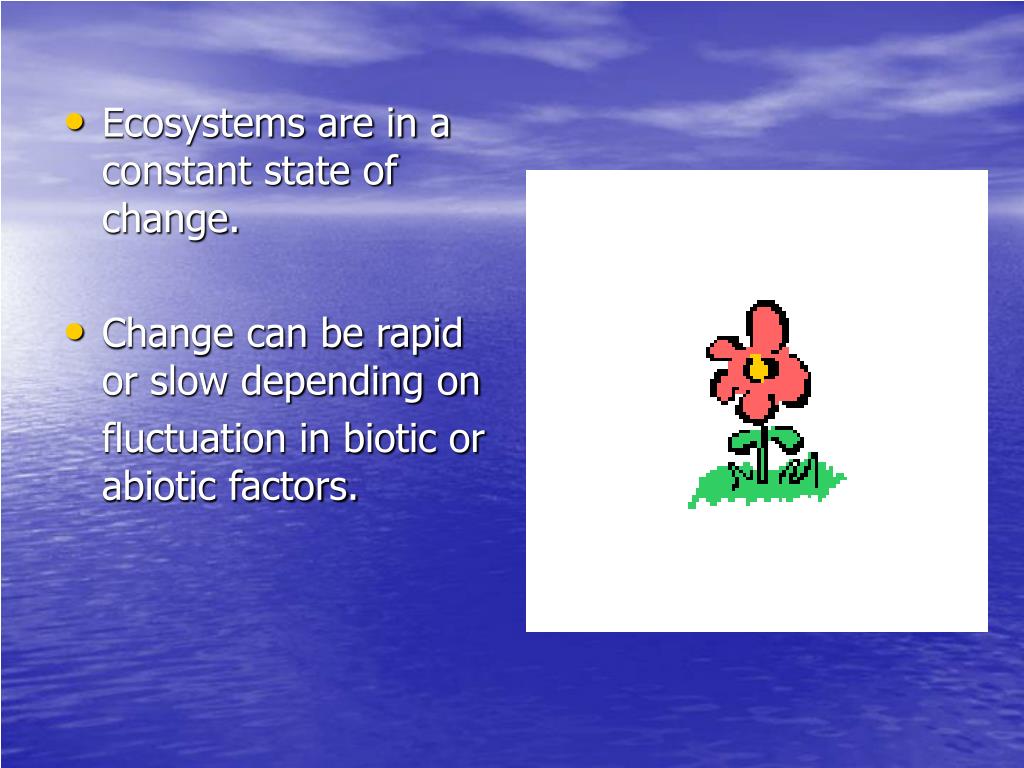 • Ecosystems are in a constant state of change.

• Change can be rapid or slow depending on fluctuation in biotic or abiotic factors.